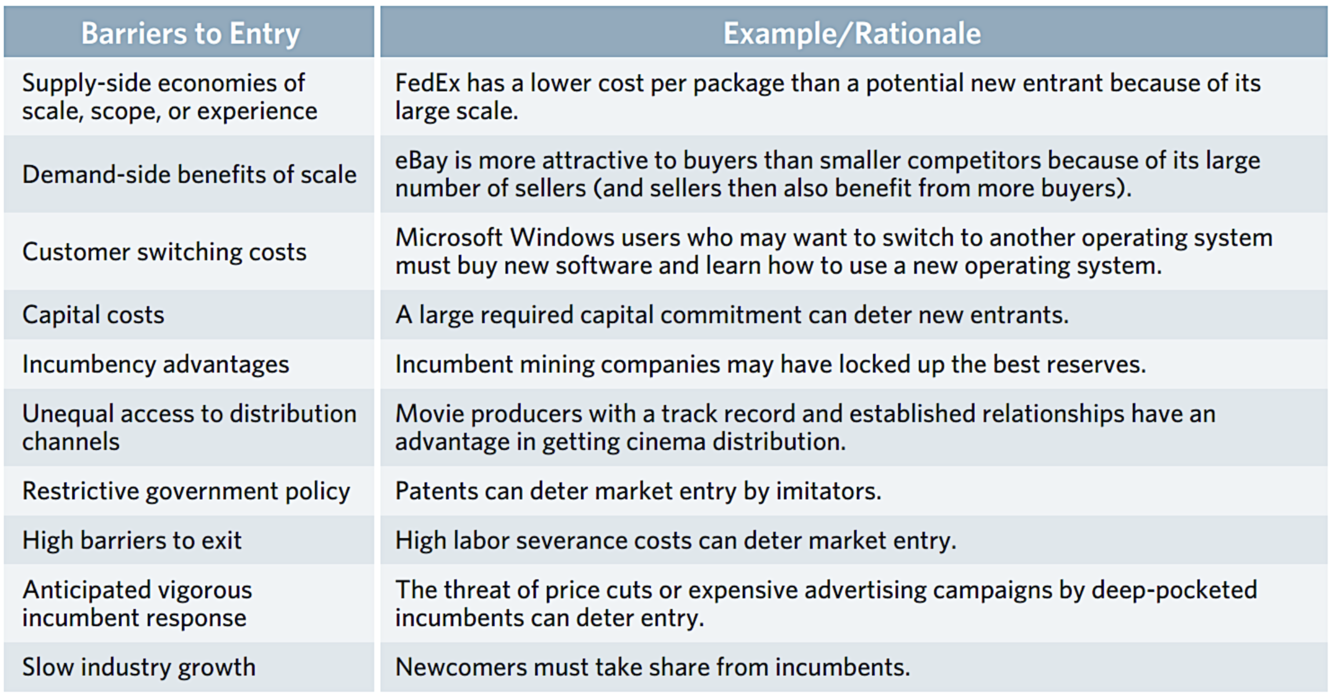 | Barriers to Entry | Example/Rationale |
|---|---|
| Supply-side economies of scale, scope, or experience | FedEx has a lower cost per package than a potential new entrant because of its large scale. |
| Demand-side benefits of scale | eBay is more attractive to buyers than smaller competitors because of its large number of sellers (and sellers then also benefit from more buyers). |
| Customer switching costs | Microsoft Windows users who may want to switch to another operating system must buy new software and learn how to use a new operating system. |
| Capital costs | A large required capital commitment can deter new entrants. |
| Incumbency advantages | Incumbent mining companies may have locked up the best reserves. |
| Unequal access to distribution channels | Movie producers with a track record and established relationships have an advantage in getting cinema distribution. |
| Restrictive government policy | Patents can deter market entry by imitators. |
| High barriers to exit | High labor severance costs can deter market entry. |
| Anticipated vigorous incumbent response | The threat of price cuts or expensive advertising campaigns by deep-pocketed incumbents can deter entry. |
| Slow industry growth | Newcomers must take share from incumbents. |